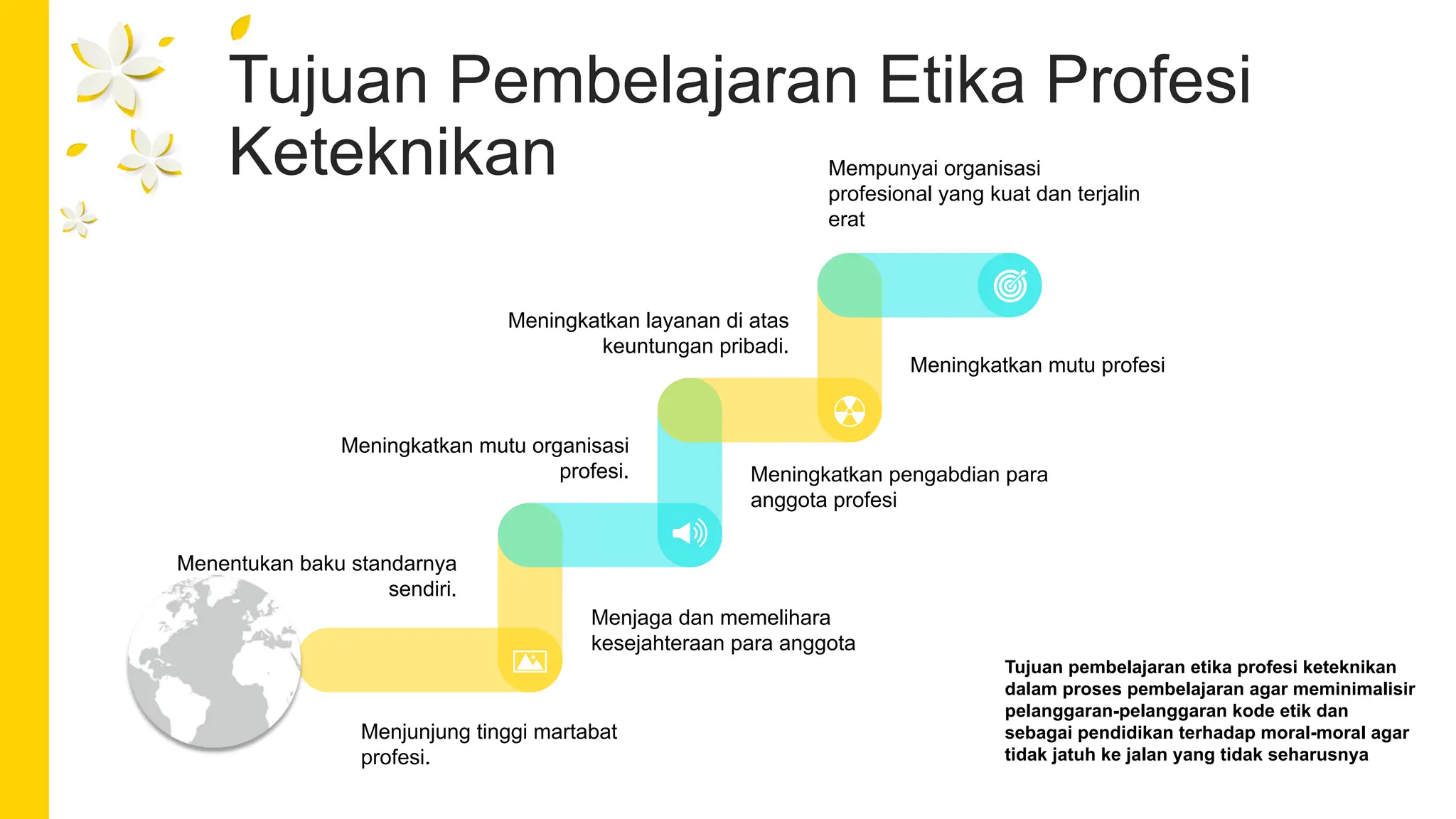 Tujuan Pembelajaran Etika Profesi Keteknikan

Mempunyai organisasi profesional yang kuat dan terjalin erat

Meningkatkan layanan di atas keuntungan pribadi.

Meningkatkan mutu profesi

Meningkatkan mutu organisasi profesi.

Meningkatkan pengabdian para anggota profesi

Menentukan baku standarnya sendiri.

Menjaga dan memelihara kesejahteraan para anggota

Menjunjung tinggi martabat profesi.

Tujuan pembelajaran etika profesi keteknikan dalam proses pembelajaran agar meminimalisir pelanggaran-pelanggaran kode etik dan sebagai pendidikan terhadap moral-moral agar tidak jatuh ke jalan yang tidak seharusnya